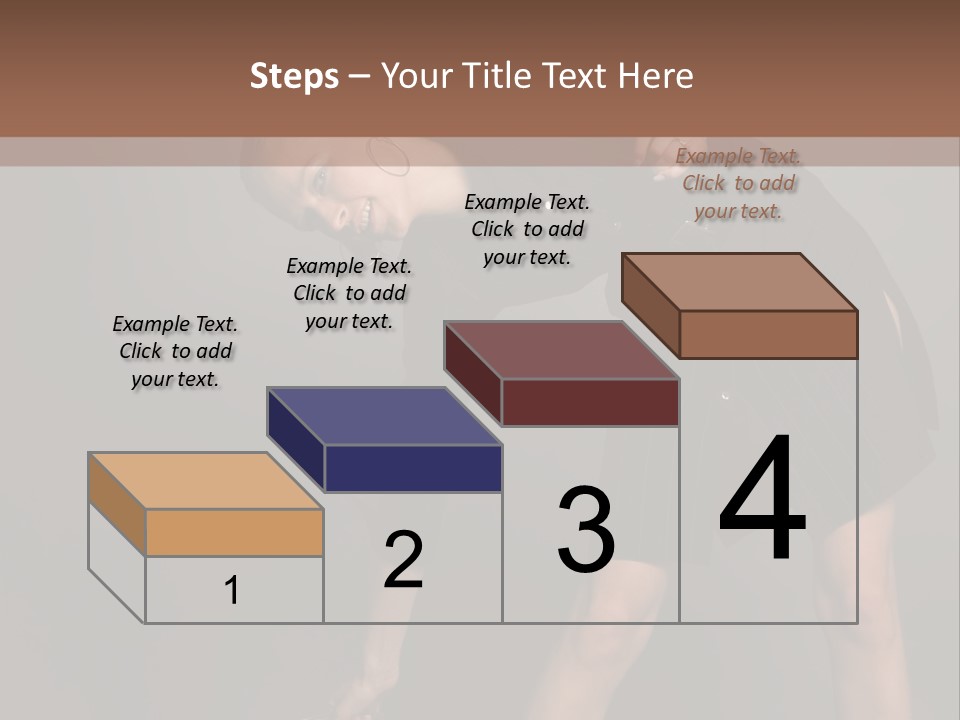 Steps – Your Title Text Here

Example Text. Click to add your text.

Example Text. Click to add your text.

Example Text. Click to add your text.

Example Text. Click to add your text.

1

2

3

4